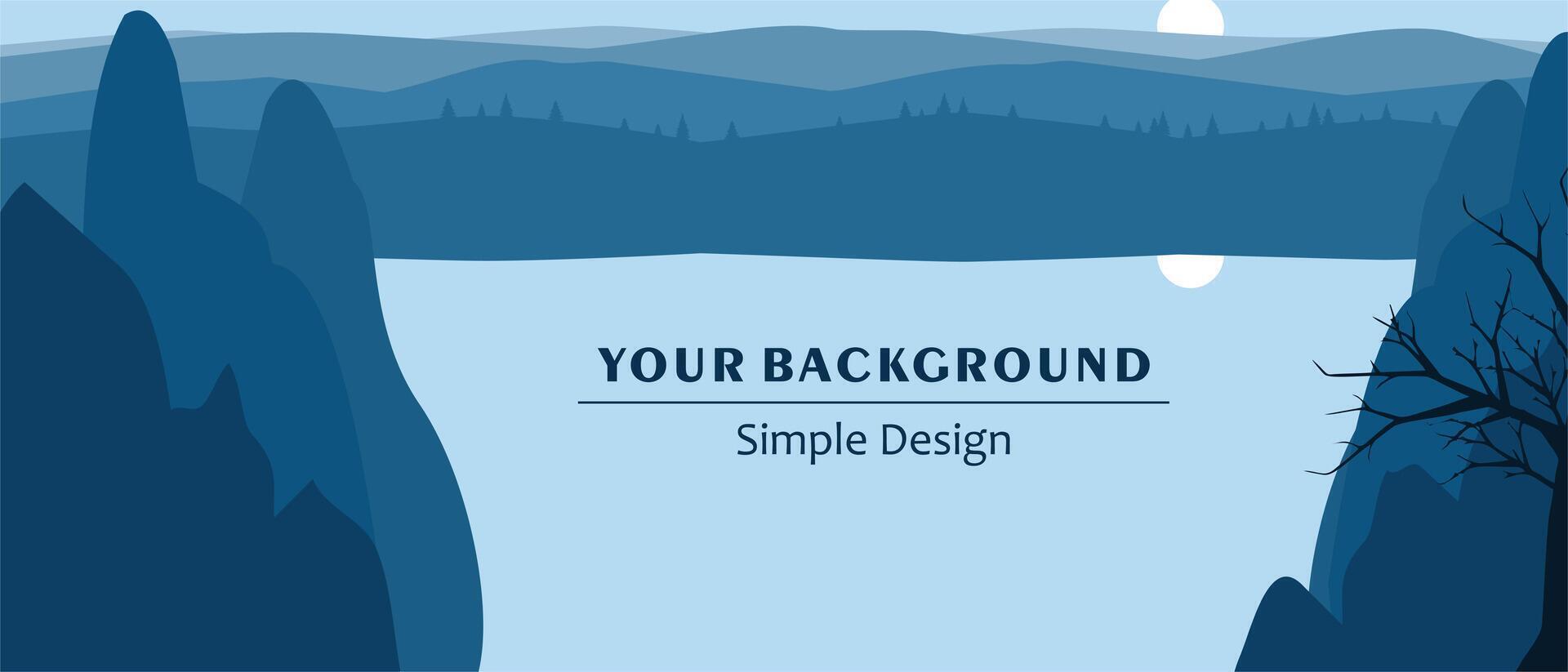 YOUR BACKGROUND

Simple Design